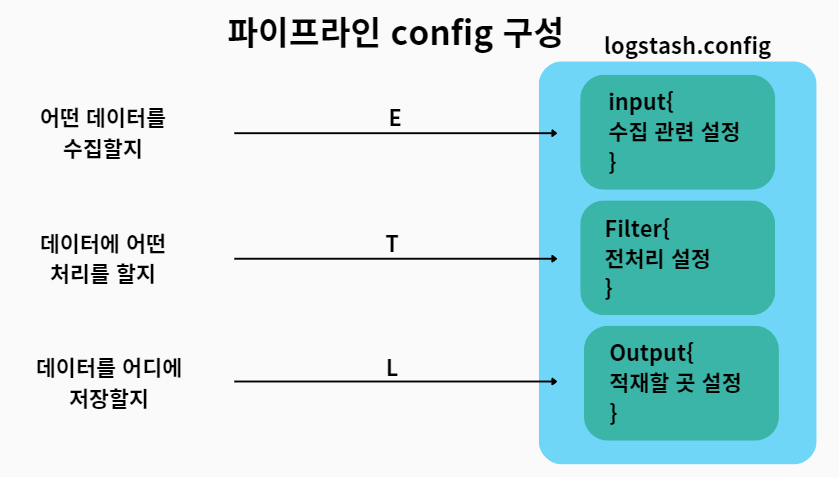 파이프라인 config 구성

logstash.config

어떤 데이터를 수집할지

E

input{
수집 관련 설정
}

데이터에 어떤 처리를 할지

T

Filter{
전처리 설정
}

데이터를 어디에 저장할지

L

Output{
적재할 곳 설정
}